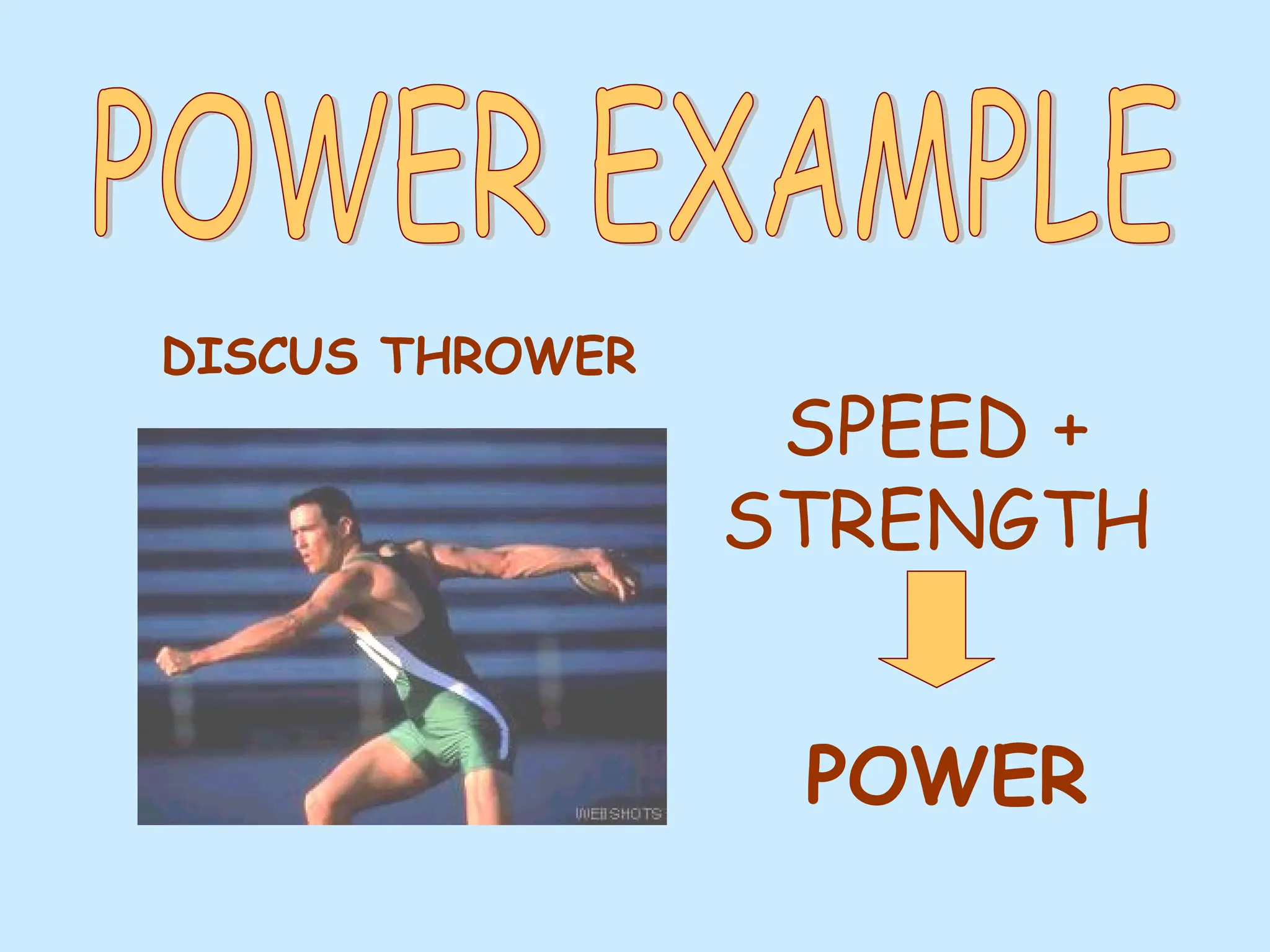 POWER EXAMPLE

DISCUS THROWER

WEBSHOTS

SPEED + STRENGTH

POWER